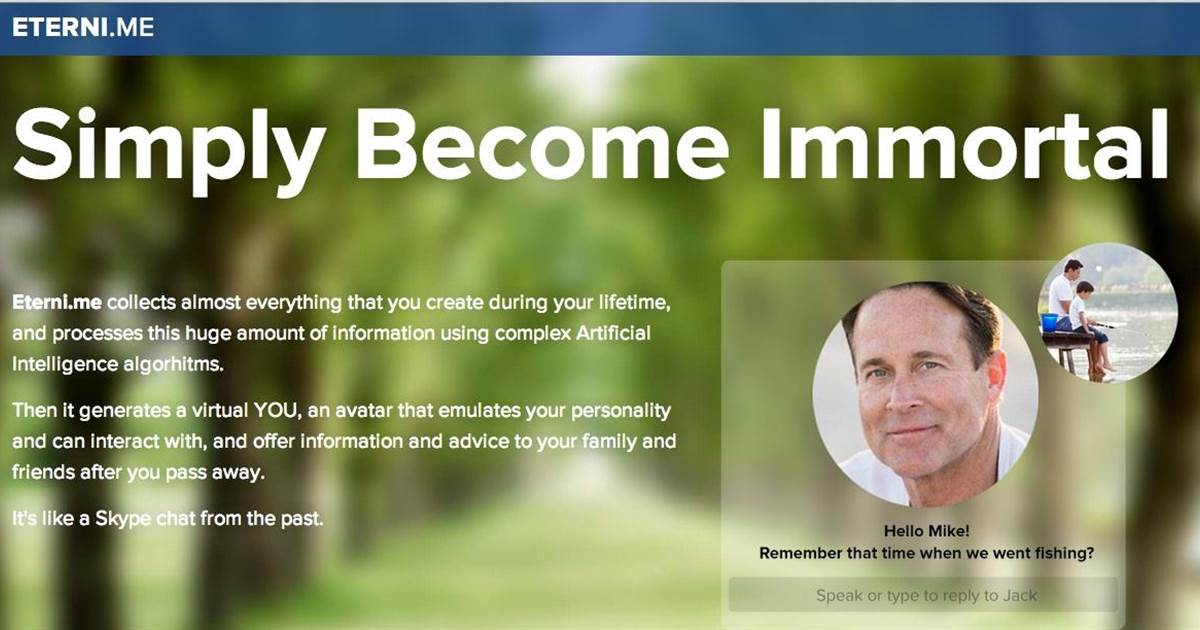 ETERNI.ME

Simply Become Immortal

Eterni.me collects almost everything that you create during your lifetime, and processes this huge amount of information using complex Artificial Intelligence algorhitms.

Then it generates a virtual YOU, an avatar that emulates your personality and can interact with, and offer information and advice to your family and friends after you pass away.

It's like a Skype chat from the past.

Hello Mike!
Remember that time when we went fishing?

Speak or type to reply to Jack